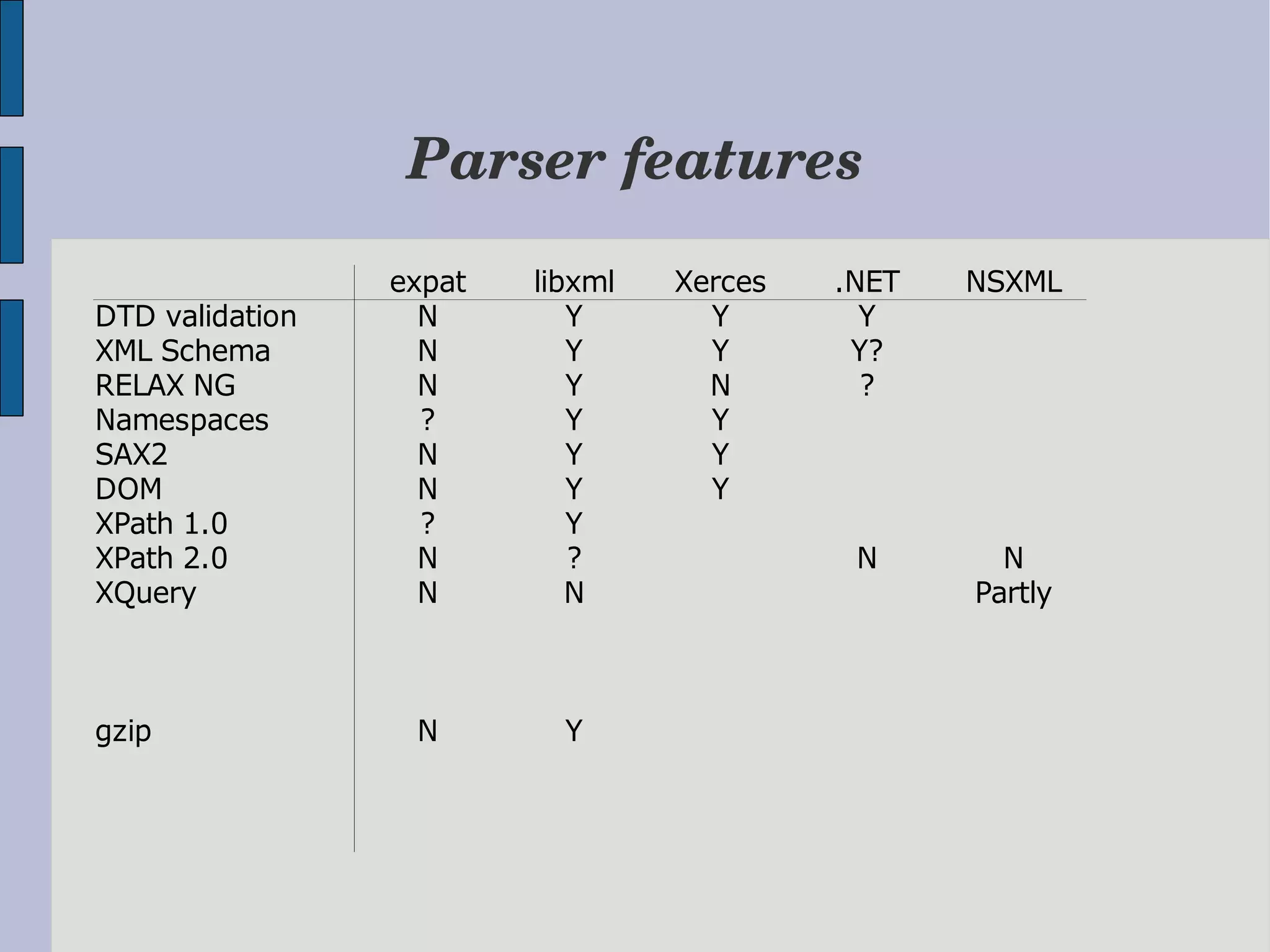 Parser features

| | expat | libxml | Xerces | .NET | NSXML |
|---|---|---|---|---|---|
| DTD validation | N | Y | Y | Y | |
| XML Schema | N | Y | Y | Y? | |
| RELAX NG | N | Y | N | ? | |
| Namespaces | ? | Y | Y | | |
| SAX2 | N | Y | Y | | |
| DOM | N | Y | Y | | |
| XPath 1.0 | ? | Y | | | |
| XPath 2.0 | N | ? | | N | N |
| XQuery | N | N | | | Partly |
| gzip | N | Y | | | |